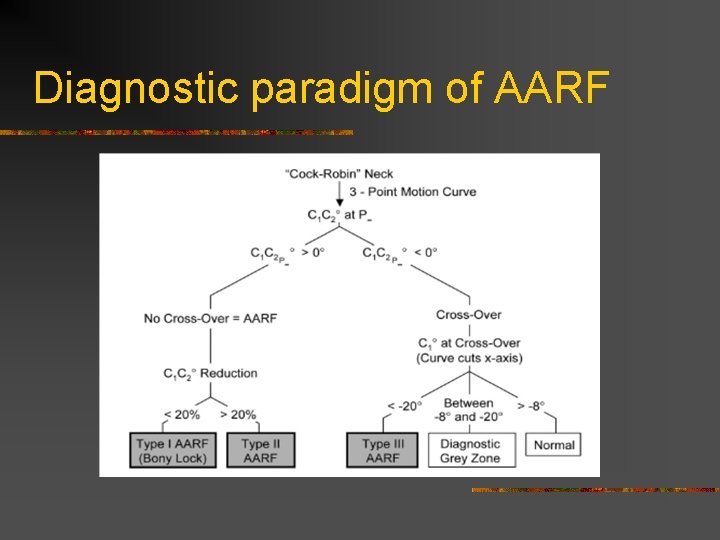 Diagnostic paradigm of AARF

"Cock-Robin" Neck

3 - Point Motion Curve

$C_1C_2°$ at $P_-$

$C_1C_{2_{P_-}}° > 0°$

$C_1C_{2_{P_-}}° < 0°$

No Cross-Over = AARF

$C_1C_2°$ Reduction

< 20%

> 20%

Type I AARF (Bony Lock)

Type II AARF

Cross-Over

$C_1°$ at Cross-Over (Curve cuts x-axis)

< -20°

Between -8° and -20°

> -8°

Type III AARF

Diagnostic Grey Zone

Normal